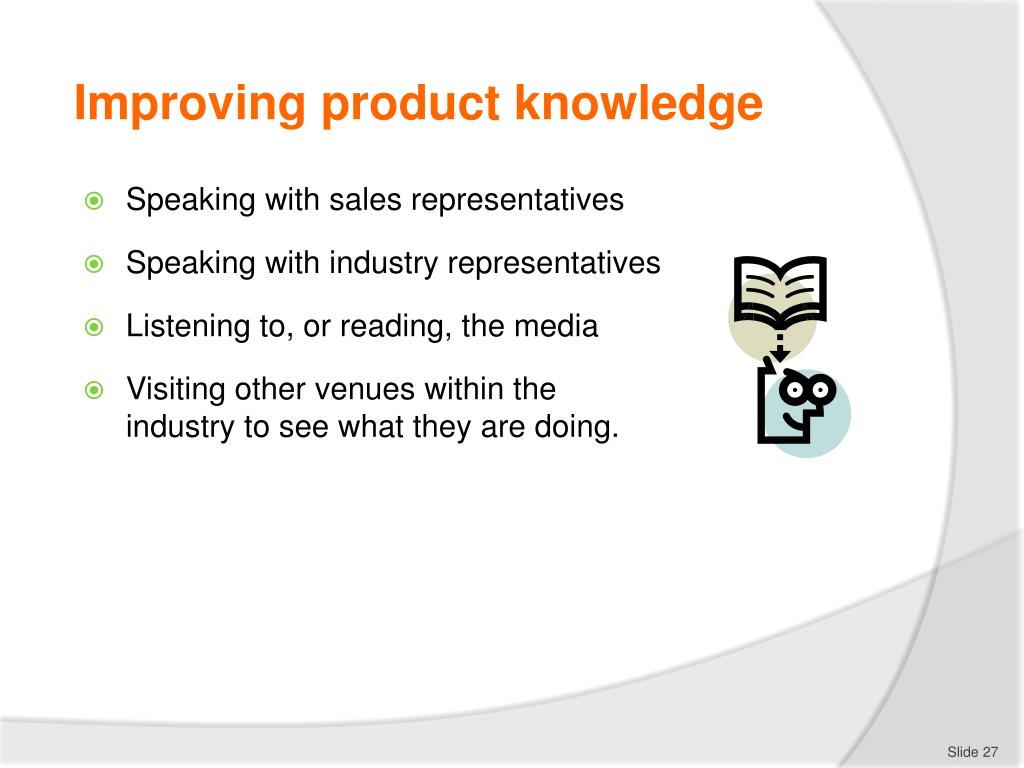 Improving product knowledge

Speaking with sales representatives

Speaking with industry representatives

Listening to, or reading, the media

Visiting other venues within the industry to see what they are doing.

Slide 27